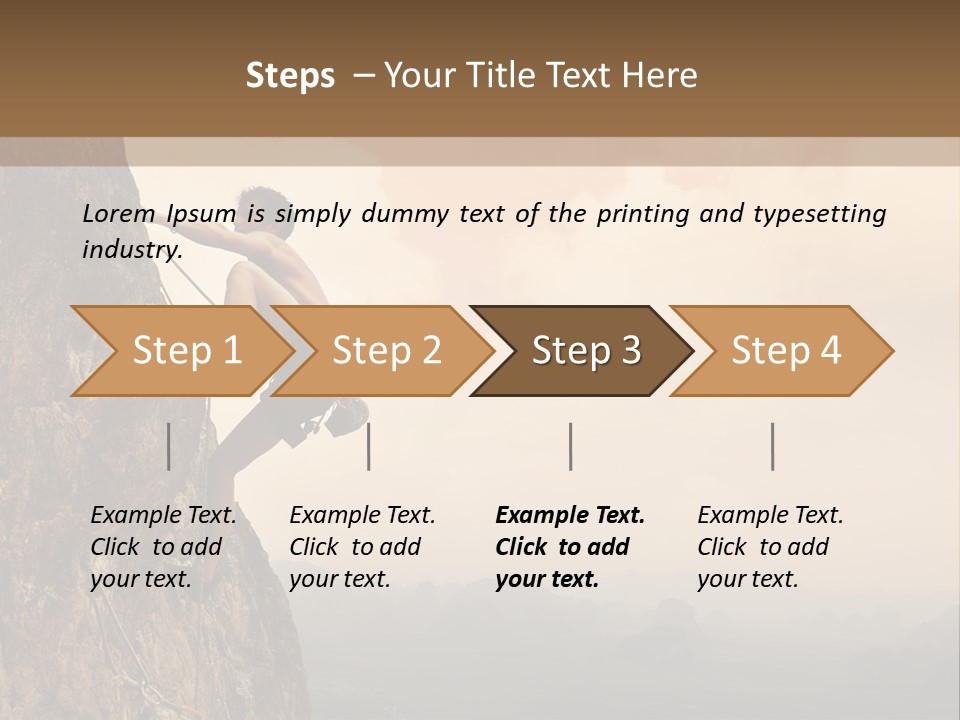 Steps – Your Title Text Here

Lorem Ipsum is simply dummy text of the printing and typesetting industry.

Step 1

Step 2

Step 3

Step 4

Example Text. Click to add your text.

Example Text. Click to add your text.

Example Text. Click to add your text.

Example Text. Click to add your text.